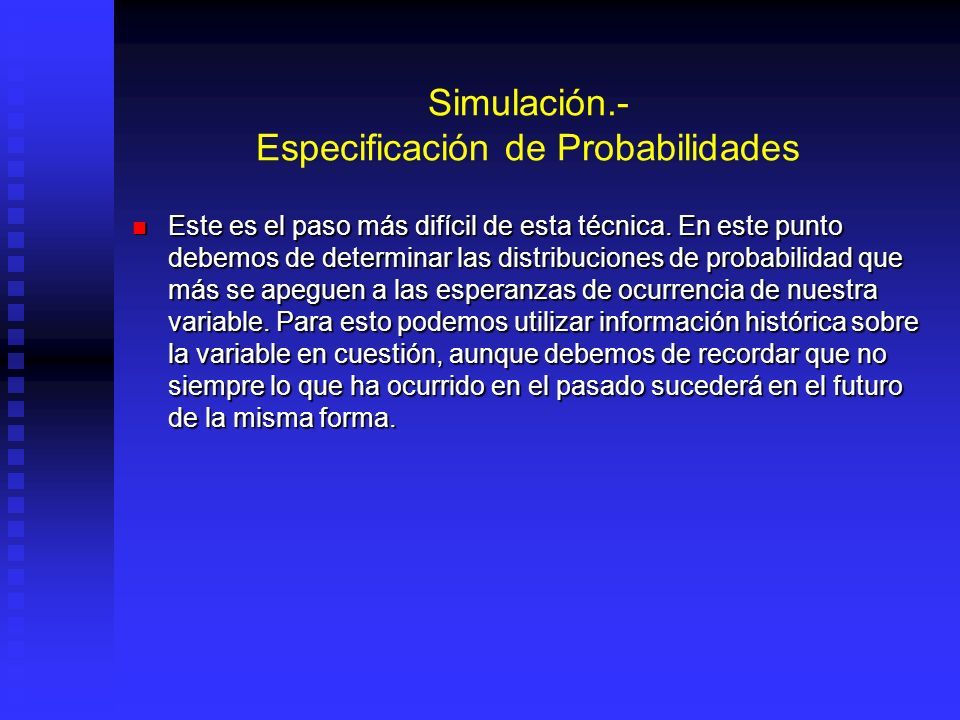 Simulación.-
Especificación de Probabilidades

Este es el paso más difícil de esta técnica. En este punto debemos de determinar las distribuciones de probabilidad que más se apeguen a las esperanzas de ocurrencia de nuestra variable. Para esto podemos utilizar información histórica sobre la variable en cuestión, aunque debemos de recordar que no siempre lo que ha ocurrido en el pasado sucederá en el futuro de la misma forma.